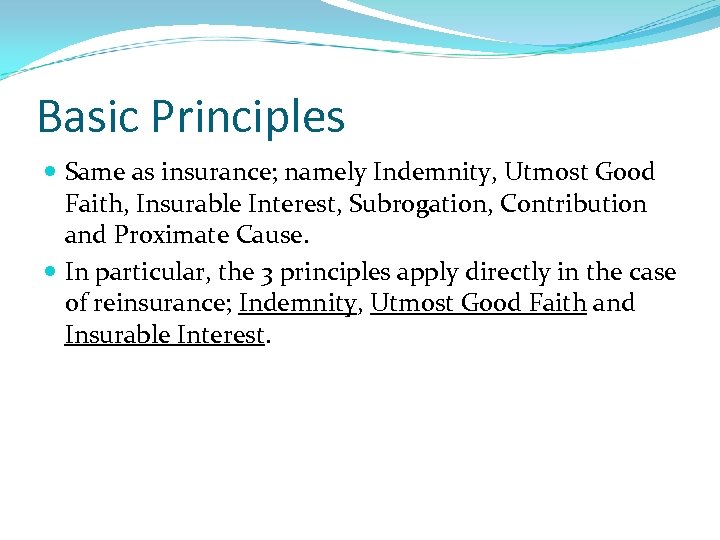 Basic Principles

- Same as insurance; namely Indemnity, Utmost Good Faith, Insurable Interest, Subrogation, Contribution and Proximate Cause.
- In particular, the 3 principles apply directly in the case of reinsurance; Indemnity, Utmost Good Faith and Insurable Interest.